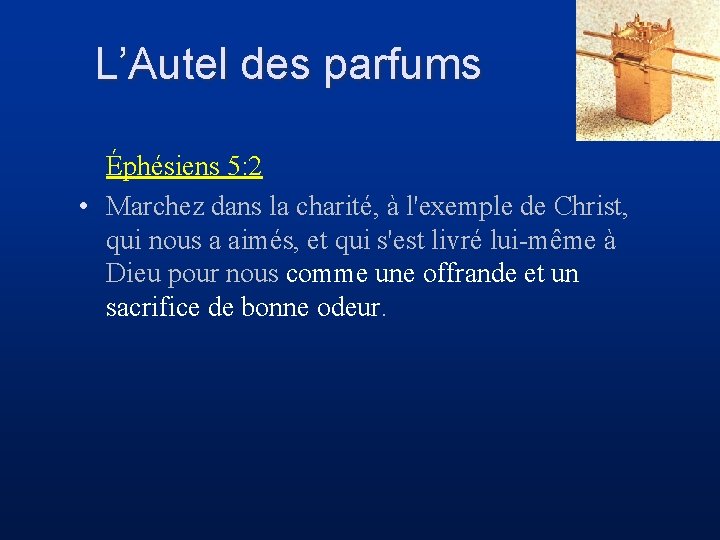 L’Autel des parfums

Éphésiens 5:2

• Marchez dans la charité, à l'exemple de Christ, qui nous a aimés, et qui s'est livré lui-même à Dieu pour nous comme une offrande et un sacrifice de bonne odeur.